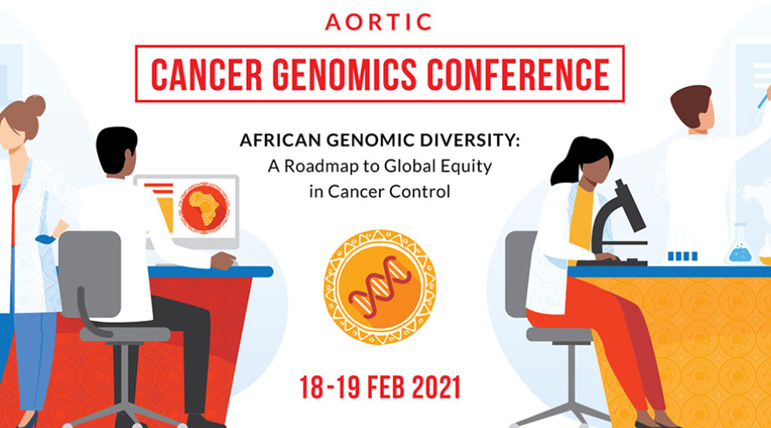 AORTIC

CANCER GENOMICS CONFERENCE

AFRICAN GENOMIC DIVERSITY:
A Roadmap to Global Equity in Cancer Control

18-19 FEB 2021